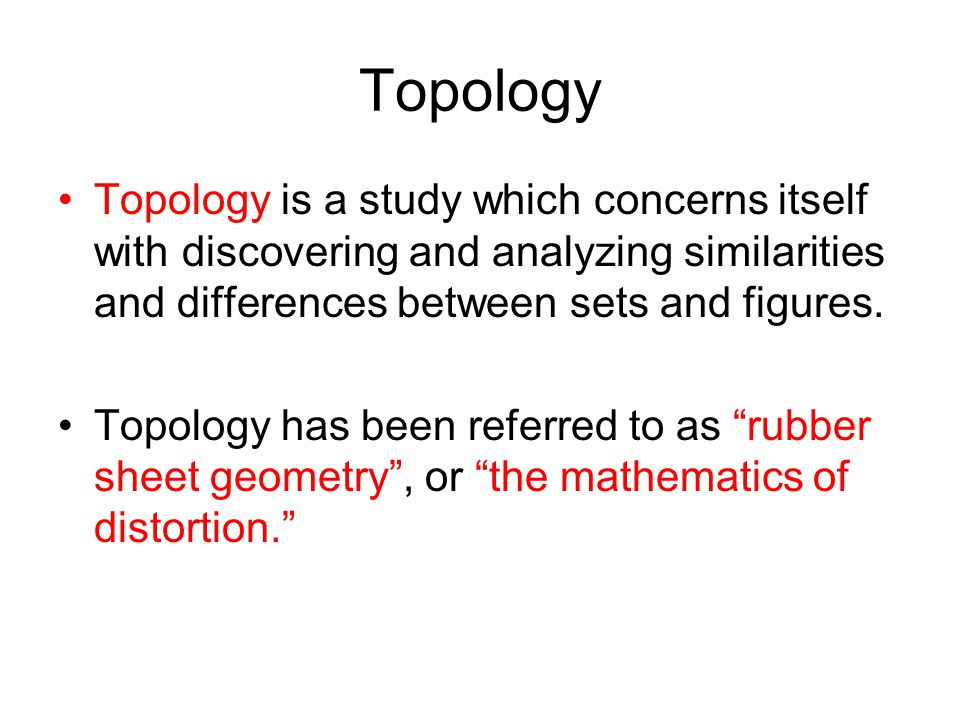 Topology

• Topology is a study which concerns itself with discovering and analyzing similarities and differences between sets and figures.

• Topology has been referred to as “rubber sheet geometry”, or “the mathematics of distortion.”